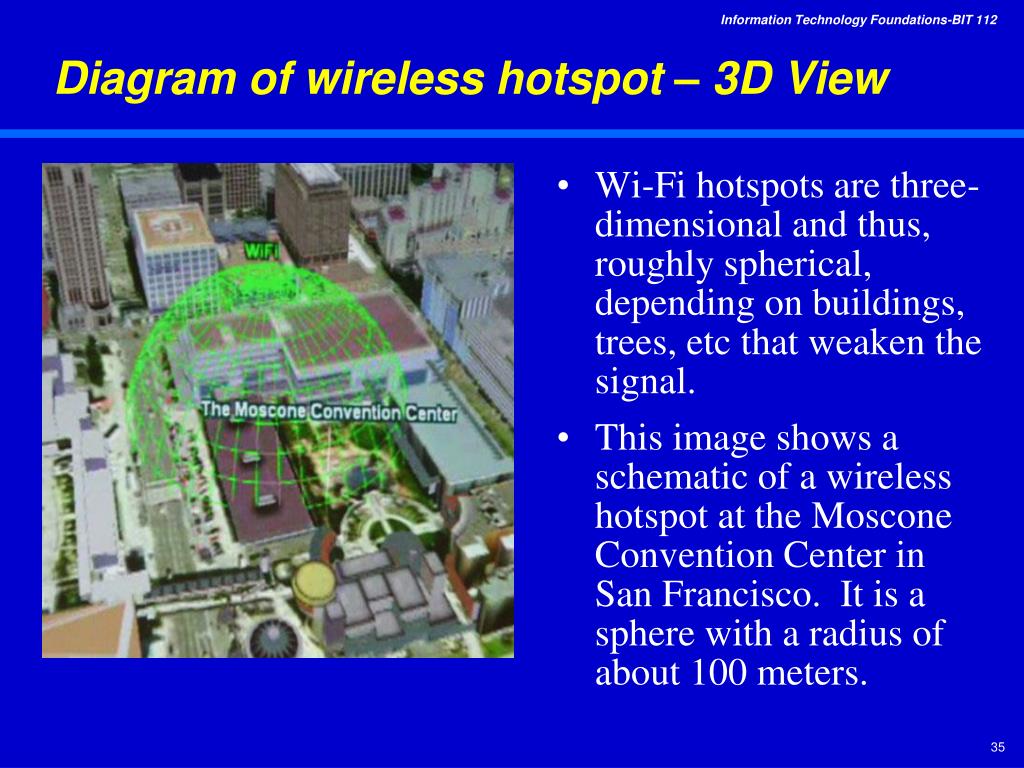 Information Technology Foundations-BIT 112

Diagram of wireless hotspot – 3D View

WiFi

The Moscone Convention Center

• Wi-Fi hotspots are three-dimensional and thus, roughly spherical, depending on buildings, trees, etc that weaken the signal.

• This image shows a schematic of a wireless hotspot at the Moscone Convention Center in San Francisco. It is a sphere with a radius of about 100 meters.

35